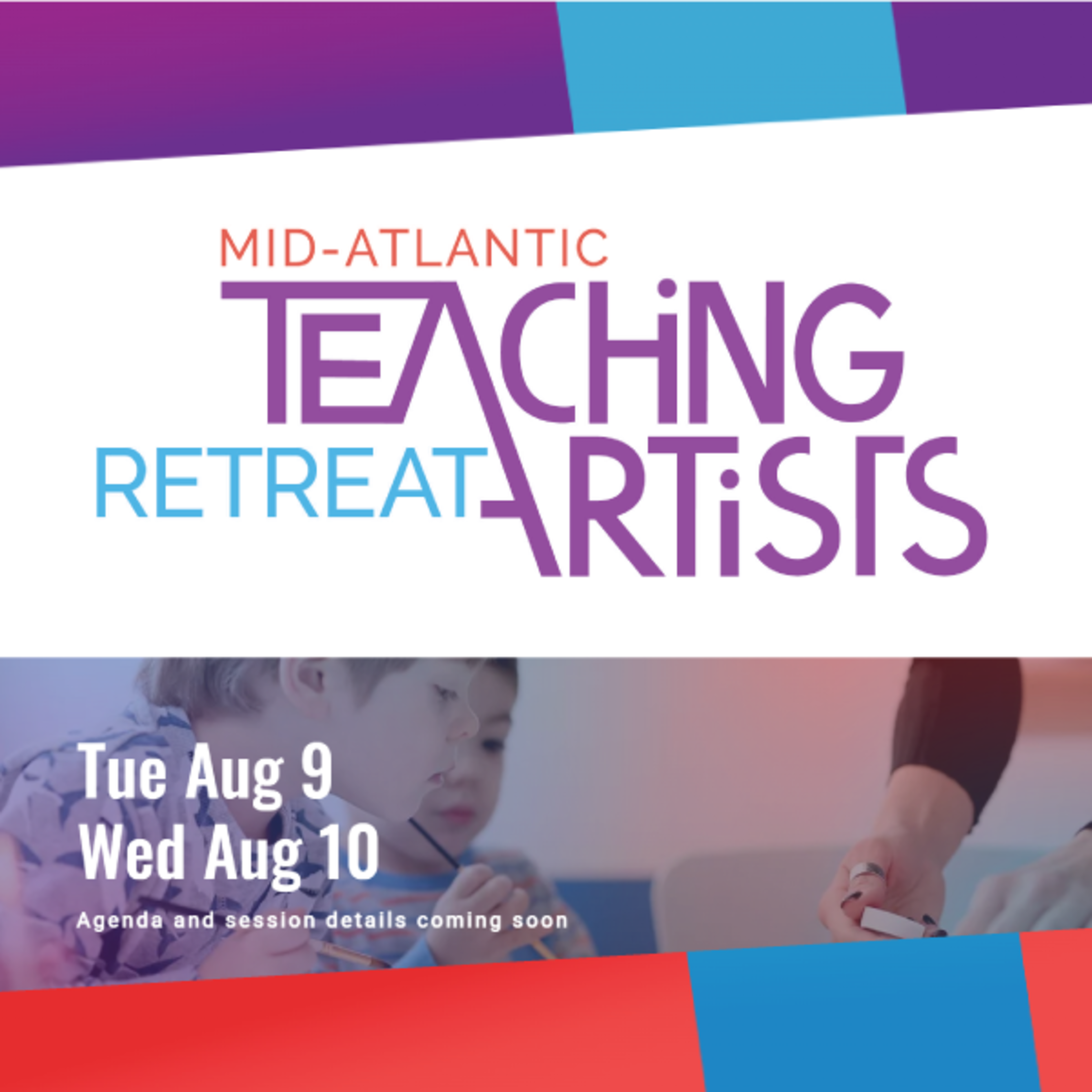 MID-ATLANTIC
TEACHiNG
RETREAT ARTiSTS

Tue Aug 9
Wed Aug 10

Agenda and session details coming soon